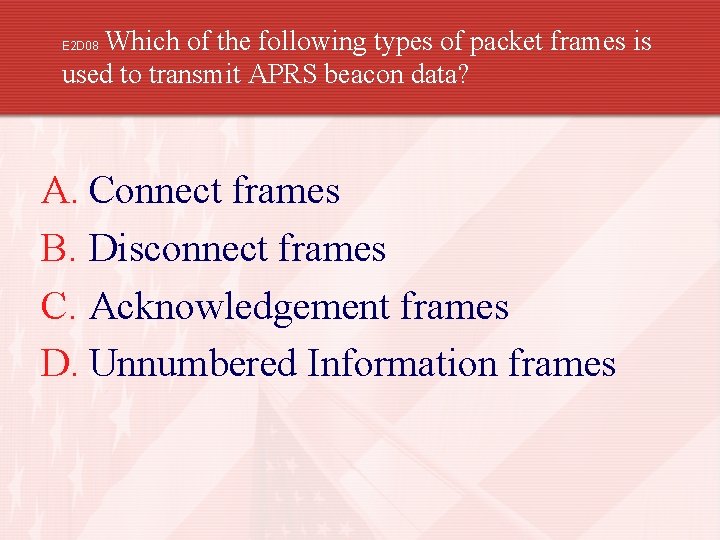 E2D08 Which of the following types of packet frames is used to transmit APRS beacon data?

A. Connect frames
B. Disconnect frames
C. Acknowledgement frames
D. Unnumbered Information frames